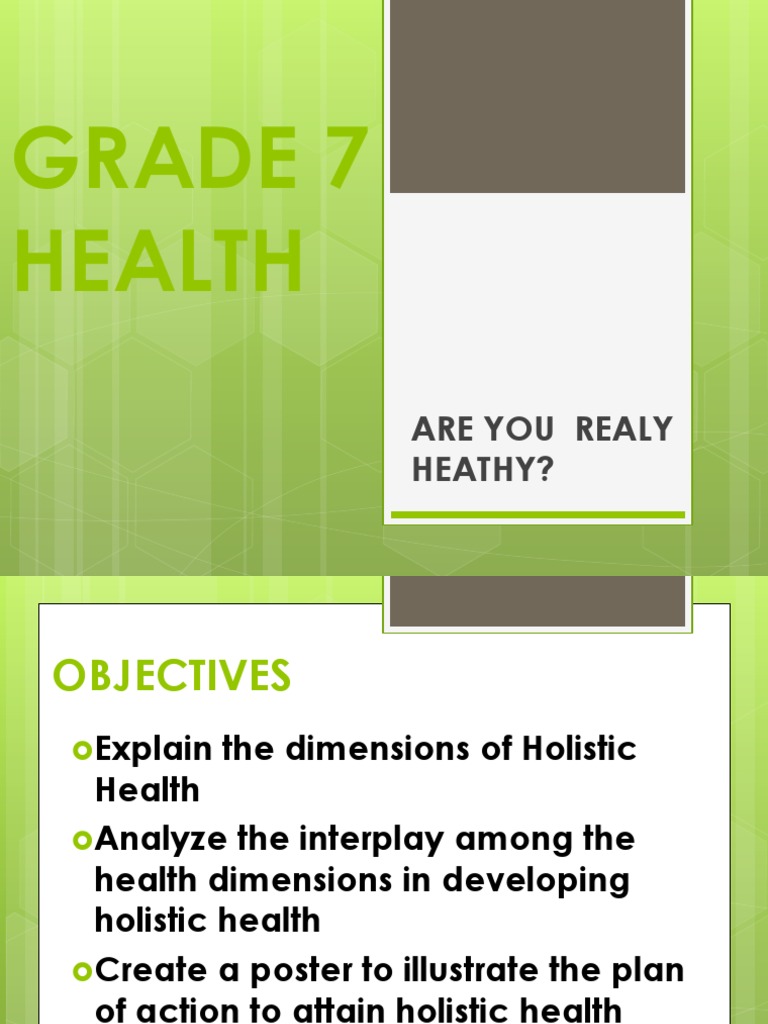 GRADE 7 HEALTH

ARE YOU  REALY HEATHY?

OBJECTIVES

Explain the dimensions of Holistic Health

Analyze the interplay among the health dimensions in developing holistic health

Create a poster to illustrate the plan of action to attain holistic health